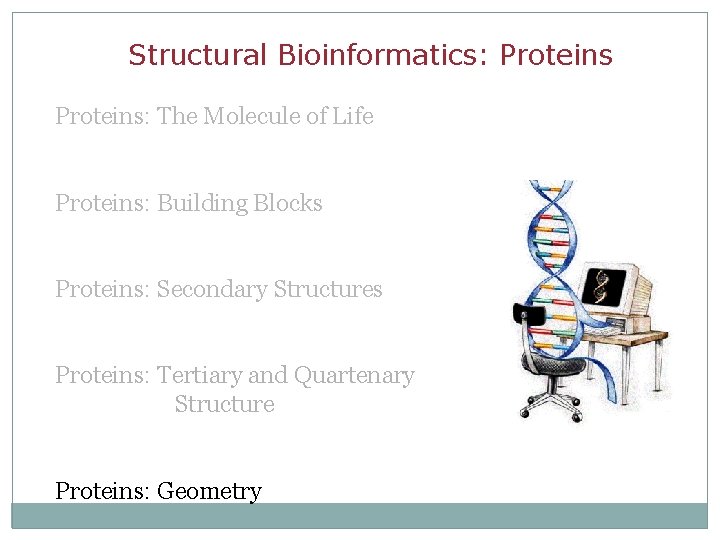 Structural Bioinformatics: Proteins

Proteins: The Molecule of Life

Proteins: Building Blocks

Proteins: Secondary Structures

Proteins: Tertiary and Quartenary Structure

Proteins: Geometry